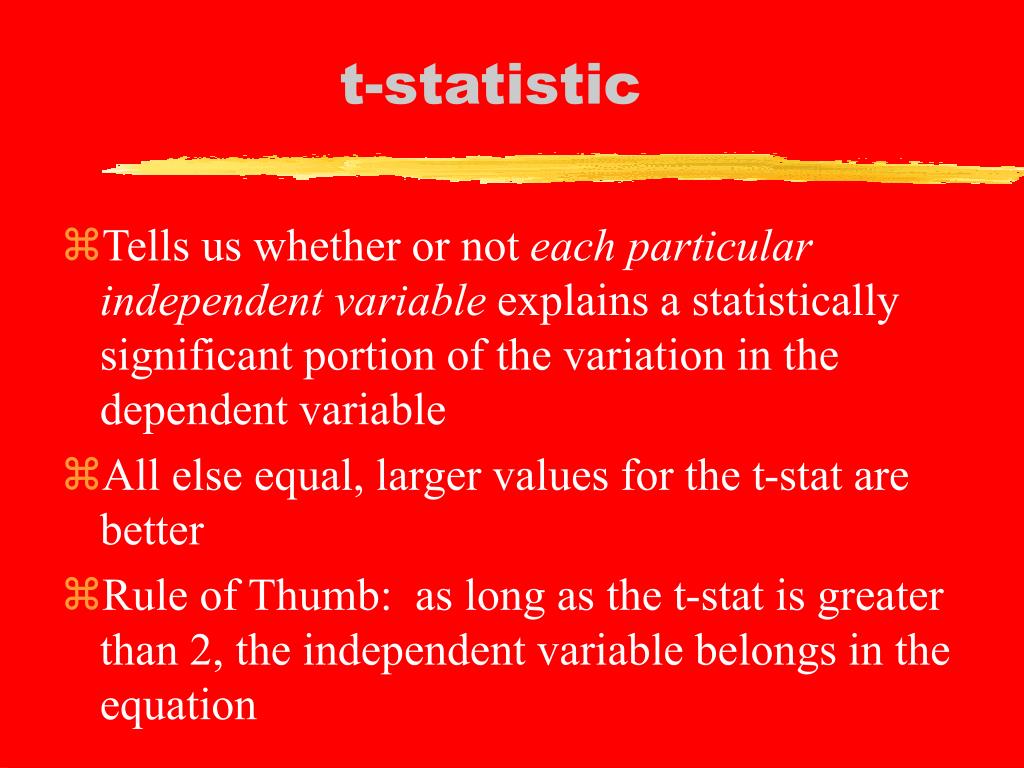 t-statistic

⌘Tells us whether or not each particular independent variable explains a statistically significant portion of the variation in the dependent variable

⌘All else equal, larger values for the t-stat are better

⌘Rule of Thumb: as long as the t-stat is greater than 2, the independent variable belongs in the equation